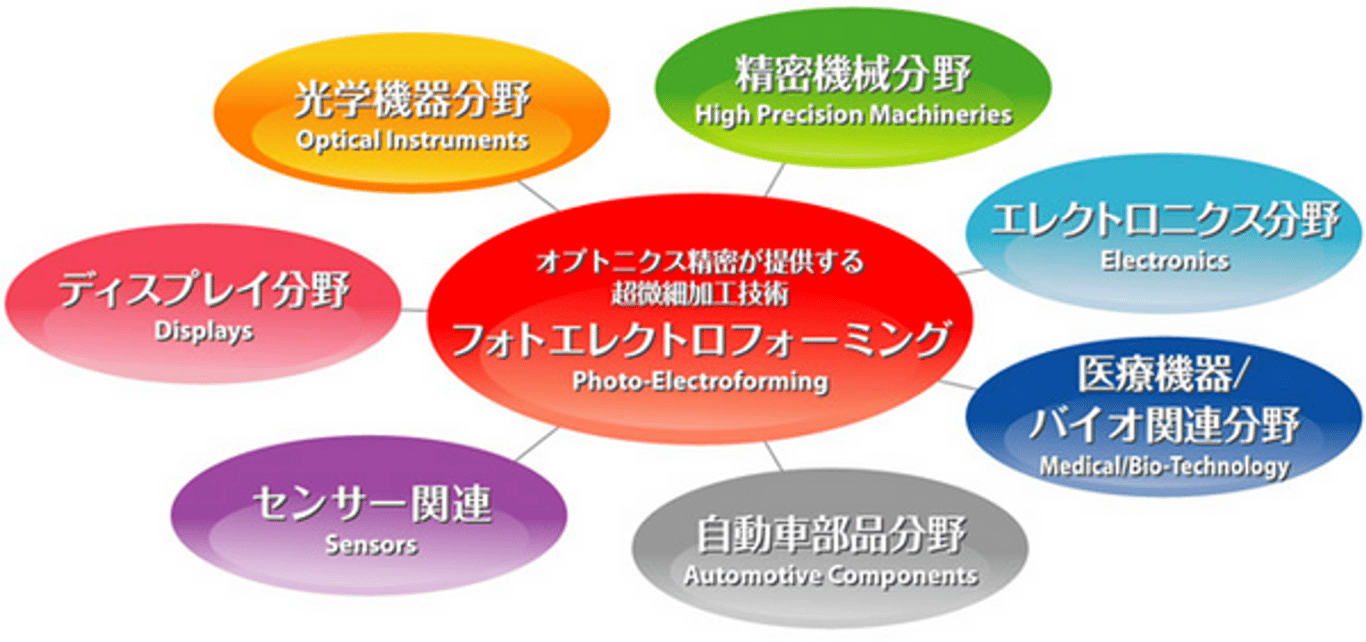 光学機器分野
Optical Instruments

精密機械分野
High Precision Machineries

エレクトロニクス分野
Electronics

ディスプレイ分野
Displays

オプトニクス精密が提供する
超微細加工技術
フォトエレクトロフォーミング
Photo-Electroforming

医療機器/
バイオ関連分野
Medical/Bio-Technology

センサー関連
Sensors

自動車部品分野
Automotive Components